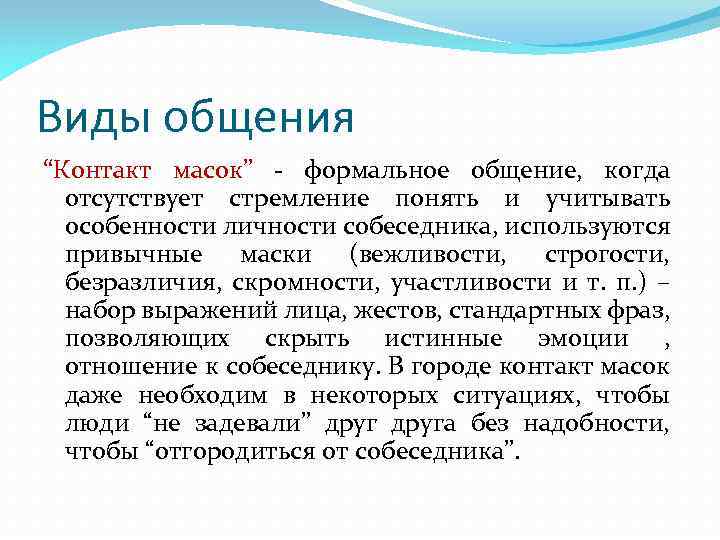 Виды общения

“Контакт масок” - формальное общение, когда отсутствует стремление понять и учитывать особенности личности собеседника, используются привычные маски (вежливости, строгости, безразличия, скромности, участливости и т. п.) – набор выражений лица, жестов, стандартных фраз, позволяющих скрыть истинные эмоции , отношение к собеседнику. В городе контакт масок даже необходим в некоторых ситуациях, чтобы люди “не задевали” друг друга без надобности, чтобы “отгородиться от собеседника”.